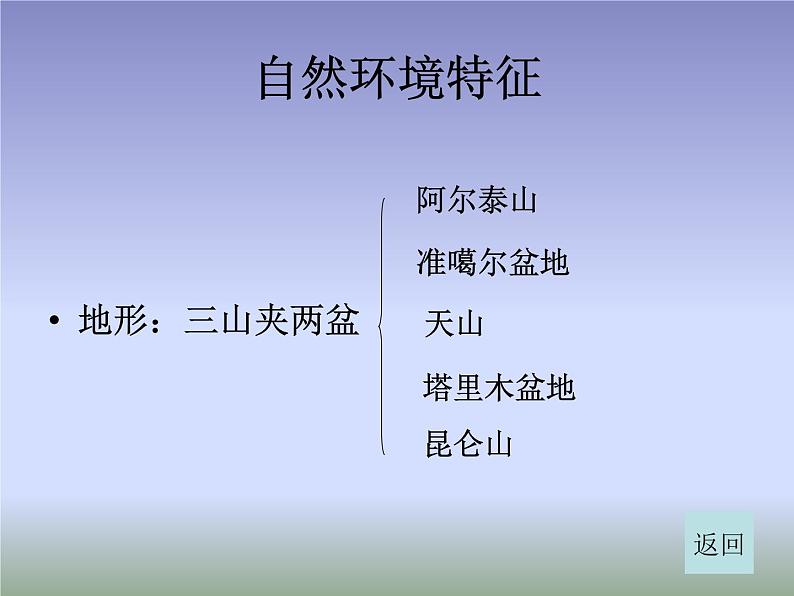 自然环境特征

• 地形：三山夹两盆

阿尔泰山
准噶尔盆地
天山
塔里木盆地
昆仑山

返回